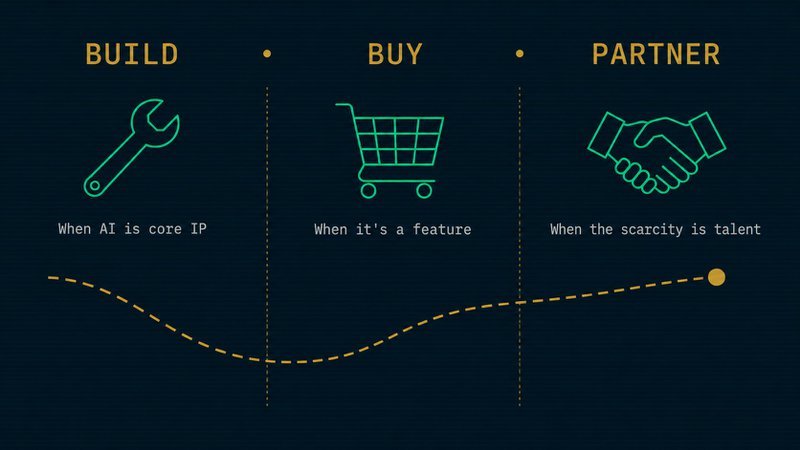 BUILD • BUY • PARTNER

When AI is core IP

When it's a feature

When the scarcity is talent